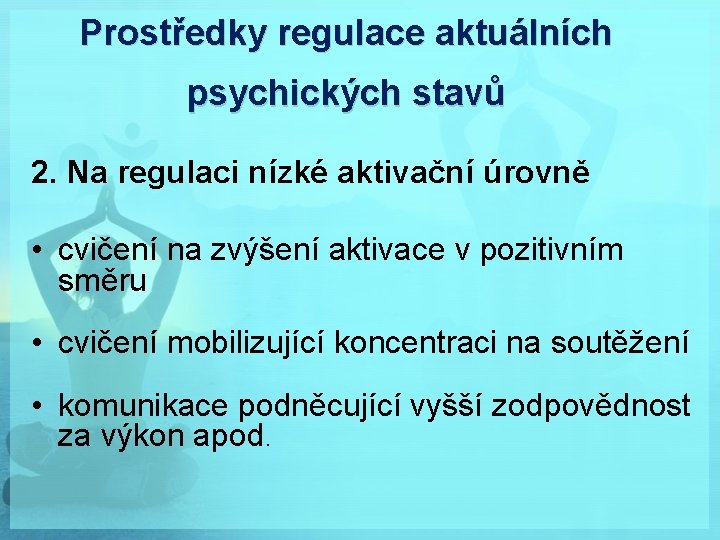 Prostředky regulace aktuálních psychických stavů

2. Na regulaci nízké aktivační úrovně

• cvičení na zvýšení aktivace v pozitivním směru

• cvičení mobilizující koncentraci na soutěžení

• komunikace podněcující vyšší zodpovědnost za výkon apod.